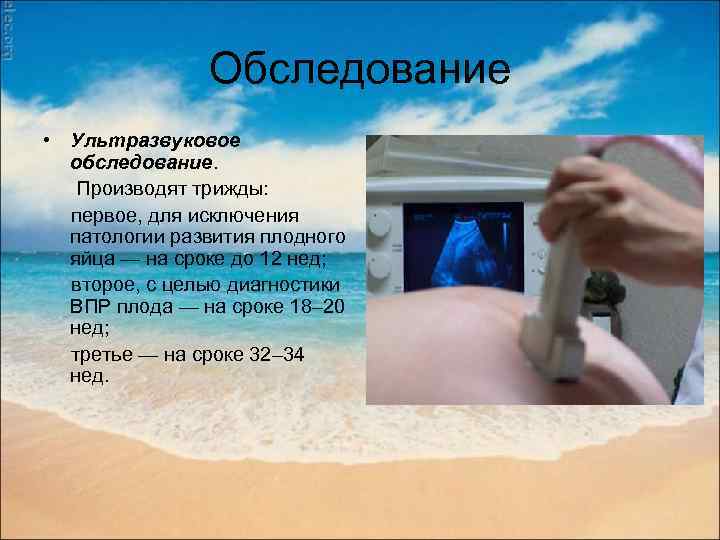 Обследование

• Ультразвуковое обследование.

Производят трижды:

первое, для исключения патологии развития плодного яйца — на сроке до 12 нед;

второе, с целью диагностики ВПР плода — на сроке 18–20 нед;

третье — на сроке 32–34 нед.